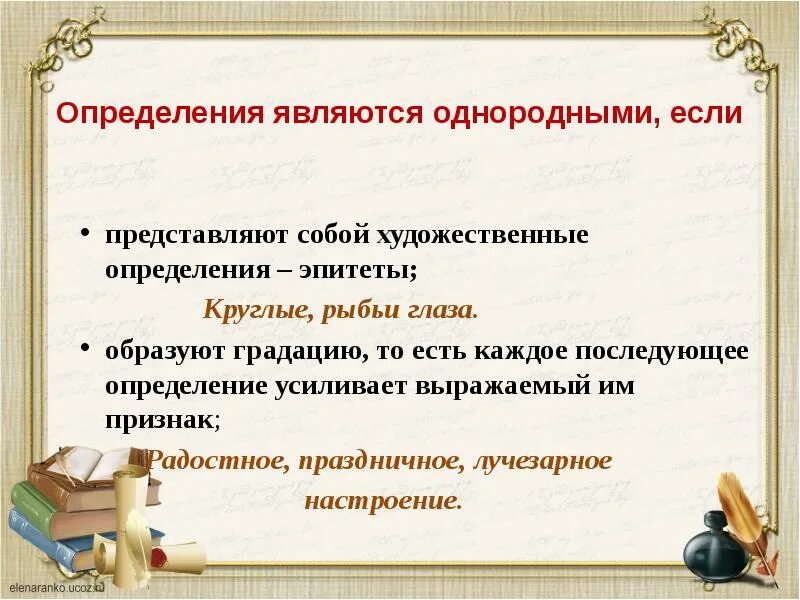 Определения являются однородными, если

• представляют собой художественные определения – эпитеты;

Круглые, рыбьи глаза.

• образуют градацию, то есть каждое последующее определение усиливает выражаемый им признак;

Радостное, праздничное, лучезарное настроение.

elenaranko.ucoz.ru